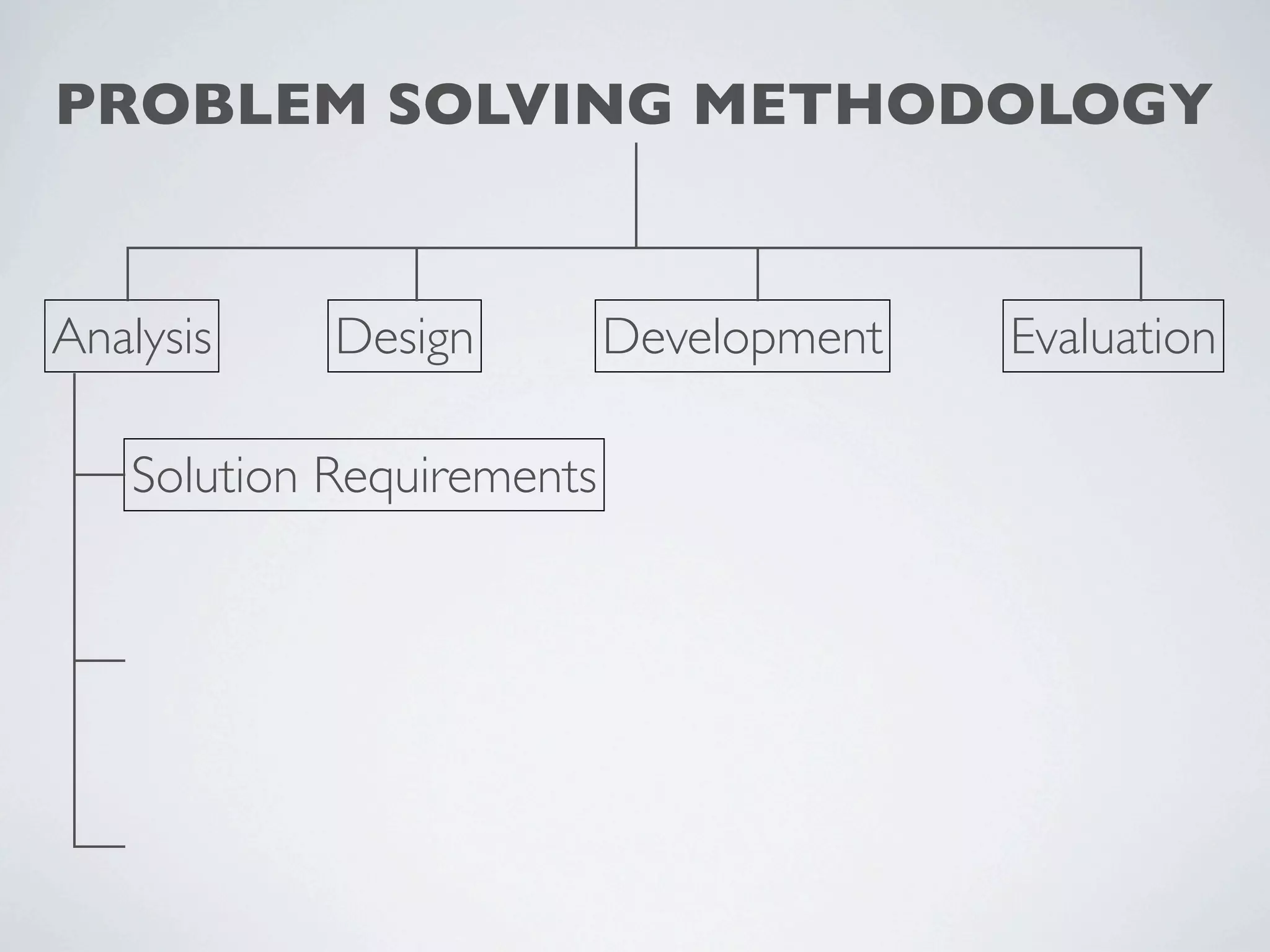 PROBLEM SOLVING METHODOLOGY

Analysis

Design

Development

Evaluation

Solution Requirements